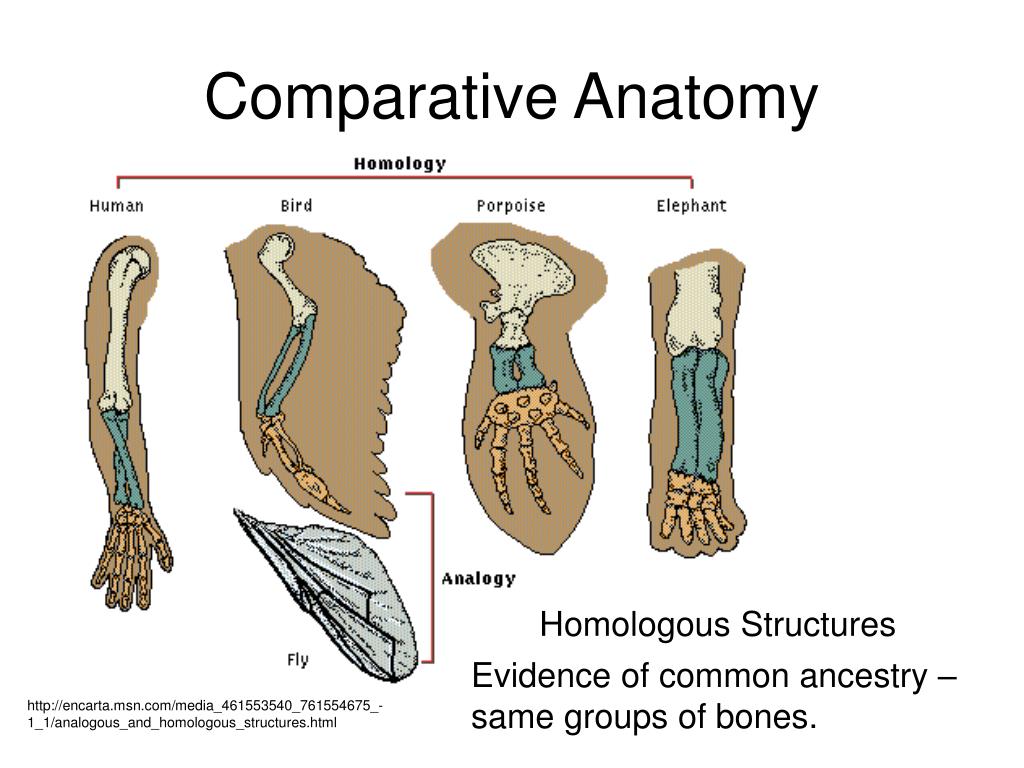 Comparative Anatomy

Homology

Human

Bird

Porpoise

Elephant

Analogy

Fly

Homologous Structures

Evidence of common ancestry – same groups of bones.

http://encarta.msn.com/media_461553540_761554675_-1_1/analogous_and_homologous_structures.html